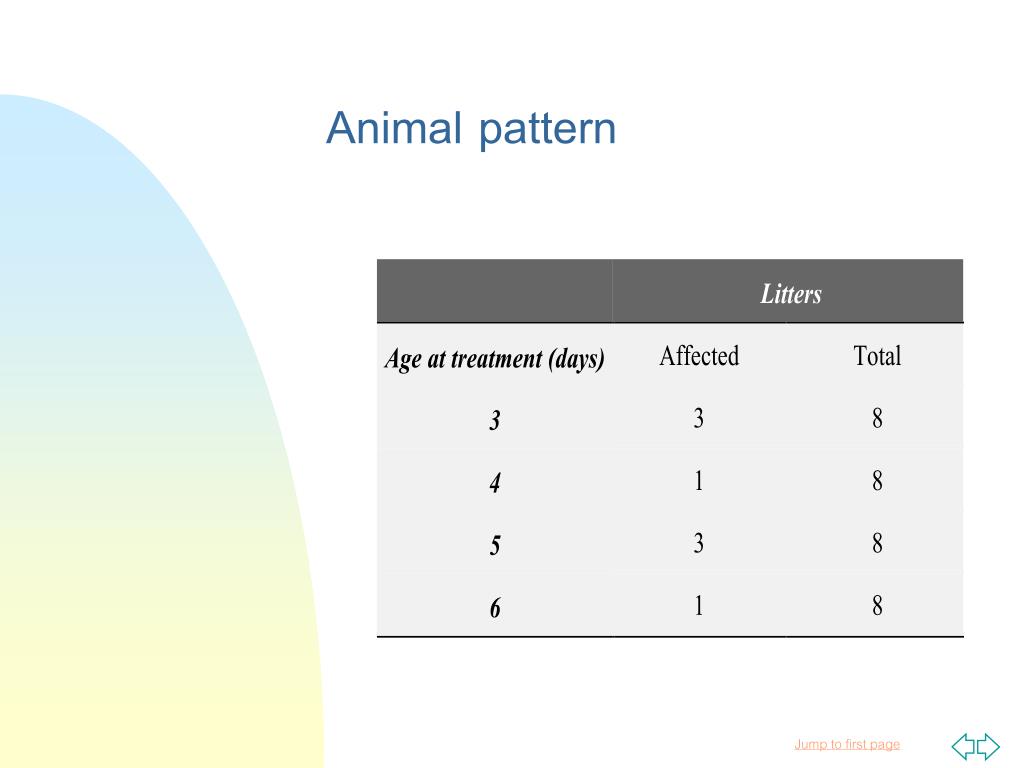 Animal pattern

| | Litters | |
|---|---|---|
| Age at treatment (days) | Affected | Total |
| 3 | 3 | 8 |
| 4 | 1 | 8 |
| 5 | 3 | 8 |
| 6 | 1 | 8 |

Jump to first page